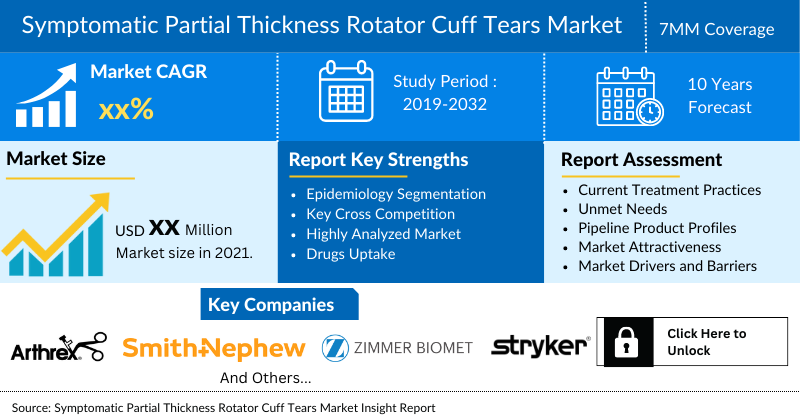 Symptomatic Partial Thickness Rotator Cuff Tears Market

7MM Coverage

Market CAGR

xx%

Study Period : 2019-2032

10 Years Forecast

Market Size

USD XX Million Market size in 2021.

Report Key Strengths

- Epidemiology Segmentation
- Key Cross Competition
- Highly Analyzed Market
- Drugs Uptake

Report Assessment

- Current Treatment Practices
- Unmet Needs
- Pipeline Product Profiles
- Market Attractiveness
- Market Drivers and Barriers

Key Companies

Arthrex

Smith+Nephew

ZIMMER BIOMET

stryker

Click Here to Unlock

And Others...

Source: Symptomatic Partial Thickness Rotator Cuff Tears Market Insight Report